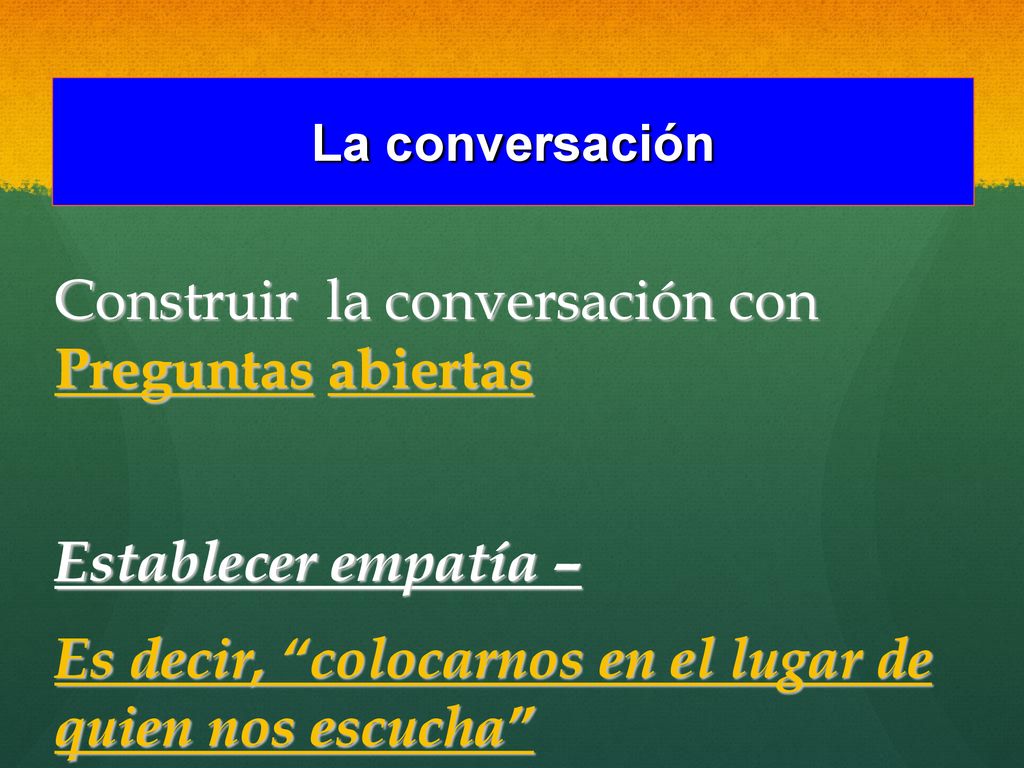 La conversación

Construir la conversación con Preguntas abiertas

Establecer empatía –

Es decir, “colocarnos en el lugar de quien nos escucha”